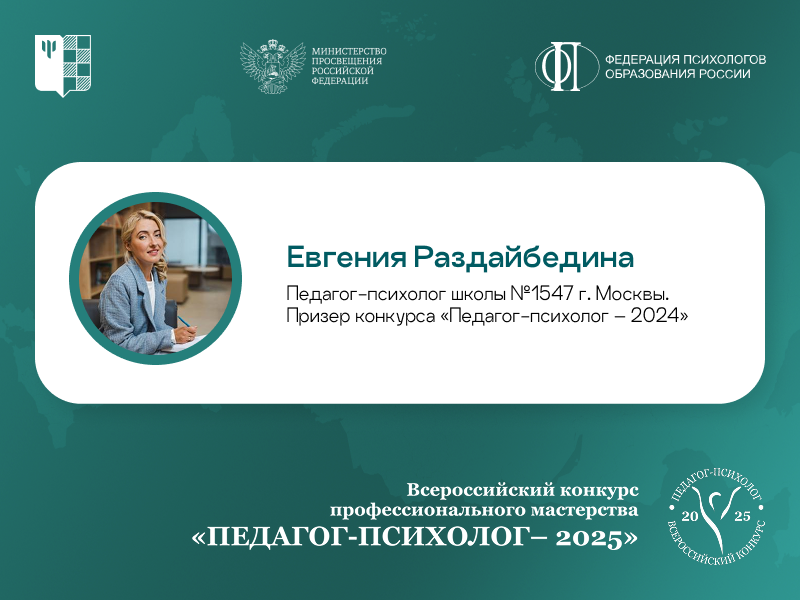 МИНИСТЕРСТВО ПРОСВЕЩЕНИЯ РОССИЙСКОЙ ФЕДЕРАЦИИ

ФЕДЕРАЦИЯ ПСИХОЛОГОВ ОБРАЗОВАНИЯ РОССИИ

Евгения Раздайбедина

Педагог-психолог школы №1547 г. Москвы.
Призер конкурса «Педагог-психолог – 2024»

Всероссийский конкурс профессионального мастерства
«ПЕДАГОГ-ПСИХОЛОГ– 2025»

ПЕДАГОГ-ПСИХОЛОГ 20 25 ВСЕРОССИЙСКИЙ КОНКУРС